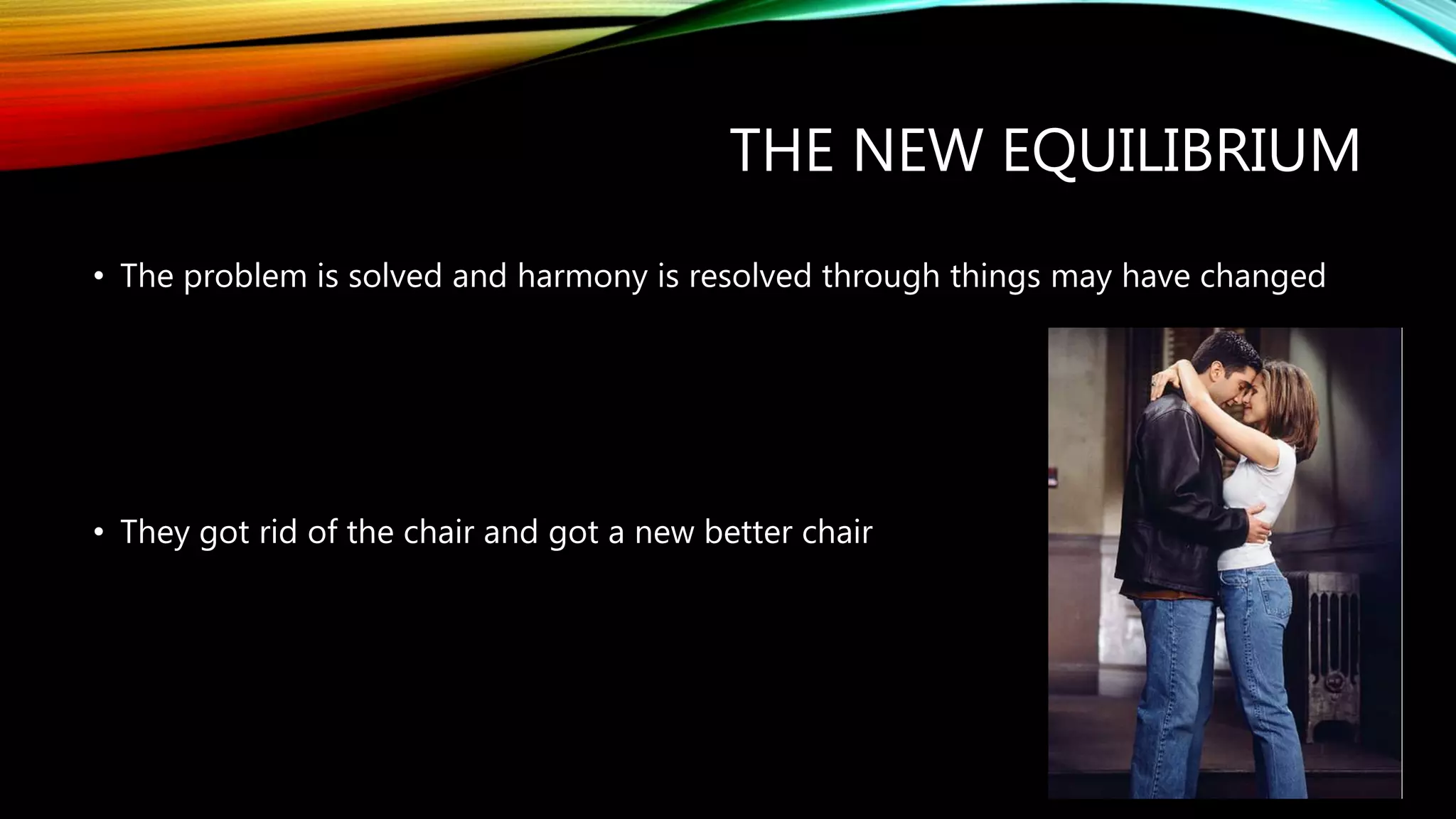 THE NEW EQUILIBRIUM

• The problem is solved and harmony is resolved through things may have changed

• They got rid of the chair and got a new better chair